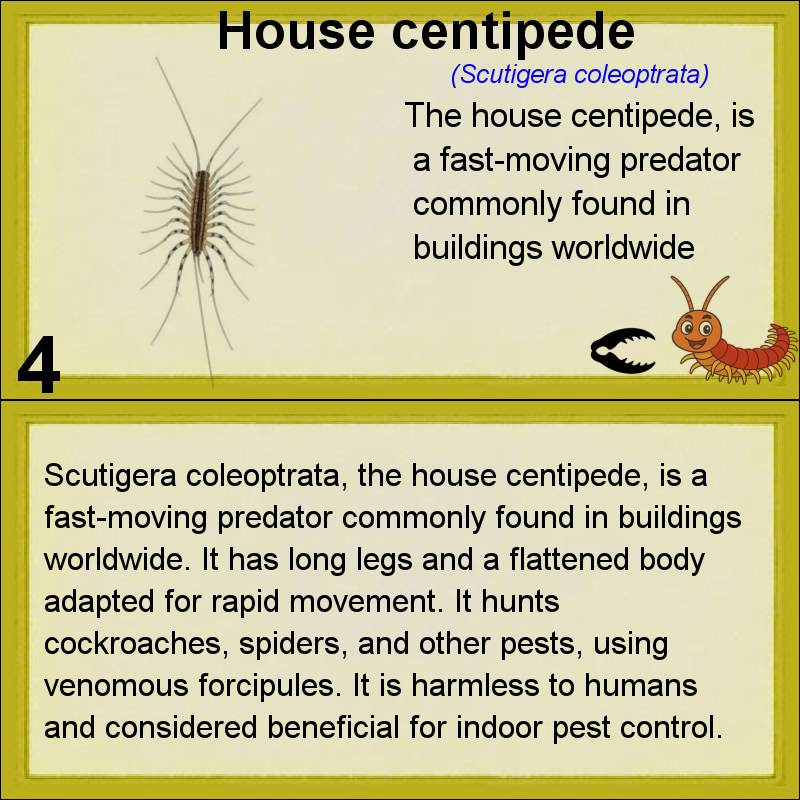 House centipede

(Scutigera coleoptrata)

The house centipede, is a fast-moving predator commonly found in buildings worldwide

4

Scutigera coleoptrata, the house centipede, is a fast-moving predator commonly found in buildings worldwide. It has long legs and a flattened body adapted for rapid movement. It hunts cockroaches, spiders, and other pests, using venomous forcipules. It is harmless to humans and considered beneficial for indoor pest control.